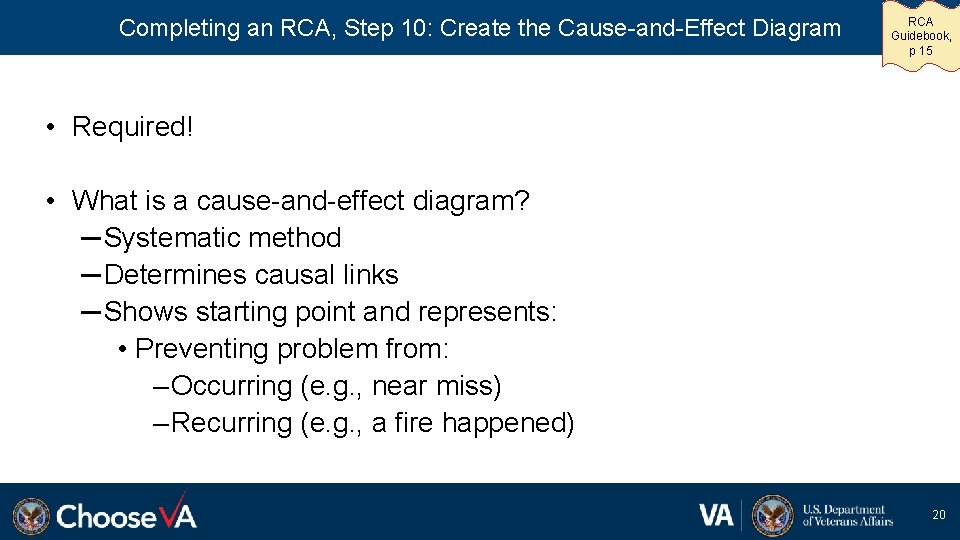 Completing an RCA, Step 10: Create the Cause-and-Effect Diagram

RCA Guidebook, p 15

• Required!

• What is a cause-and-effect diagram?
– Systematic method
– Determines causal links
– Shows starting point and represents:
• Preventing problem from:
– Occurring (e.g., near miss)
– Recurring (e.g., a fire happened)

ChooseVA

VA U.S. Department of Veterans Affairs

20